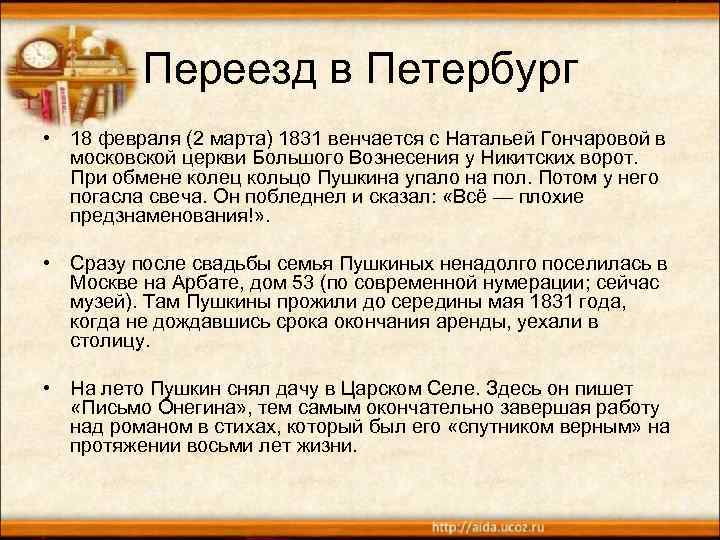 Переезд в Петербург

• 18 февраля (2 марта) 1831 венчается с Натальей Гончаровой в московской церкви Большого Вознесения у Никитских ворот. При обмене колец кольцо Пушкина упало на пол. Потом у него погасла свеча. Он побледнел и сказал: «Всё — плохие предзнаменования!».

• Сразу после свадьбы семья Пушкиных ненадолго поселилась в Москве на Арбате, дом 53 (по современной нумерации; сейчас музей). Там Пушкины прожили до середины мая 1831 года, когда не дождавшись срока окончания аренды, уехали в столицу.

• На лето Пушкин снял дачу в Царском Селе. Здесь он пишет «Письмо Онегина», тем самым окончательно завершая работу над романом в стихах, который был его «спутником верным» на протяжении восьми лет жизни.

http://aida.ucoz.ru